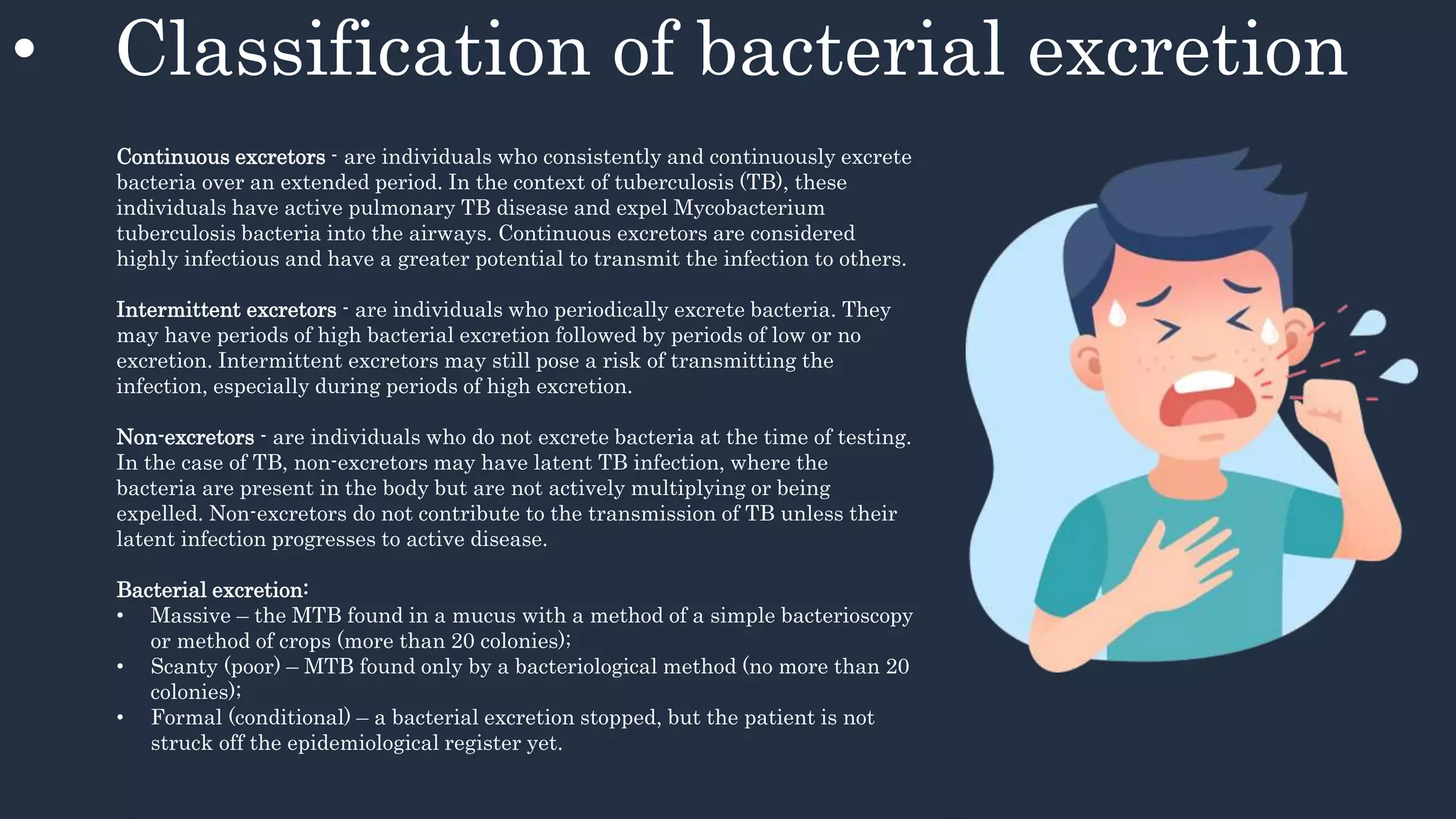 • Classification of bacterial excretion

Continuous excretors - are individuals who consistently and continuously excrete bacteria over an extended period. In the context of tuberculosis (TB), these individuals have active pulmonary TB disease and expel Mycobacterium tuberculosis bacteria into the airways. Continuous excretors are considered highly infectious and have a greater potential to transmit the infection to others.

Intermittent excretors - are individuals who periodically excrete bacteria. They may have periods of high bacterial excretion followed by periods of low or no excretion. Intermittent excretors may still pose a risk of transmitting the infection, especially during periods of high excretion.

Non-excretors - are individuals who do not excrete bacteria at the time of testing. In the case of TB, non-excretors may have latent TB infection, where the bacteria are present in the body but are not actively multiplying or being expelled. Non-excretors do not contribute to the transmission of TB unless their latent infection progresses to active disease.

Bacterial excretion:
• Massive – the MTB found in a mucus with a method of a simple bacterioscopy or method of crops (more than 20 colonies);
• Scanty (poor) – MTB found only by a bacteriological method (no more than 20 colonies);
• Formal (conditional) – a bacterial excretion stopped, but the patient is not struck off the epidemiological register yet.